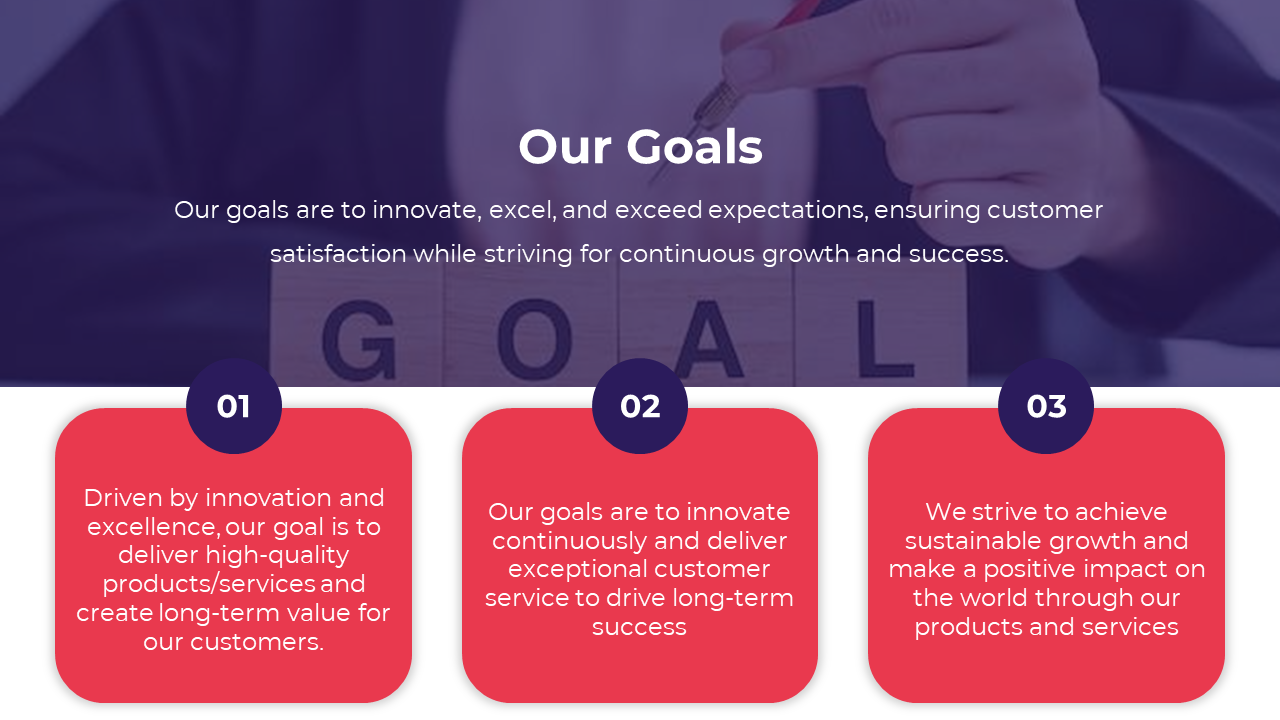 Our Goals

Our goals are to innovate, excel, and exceed expectations, ensuring customer satisfaction while striving for continuous growth and success.

GOAL

01

Driven by innovation and excellence, our goal is to deliver high-quality products/services and create long-term value for our customers.

02

Our goals are to innovate continuously and deliver exceptional customer service to drive long-term success

03

We strive to achieve sustainable growth and make a positive impact on the world through our products and services